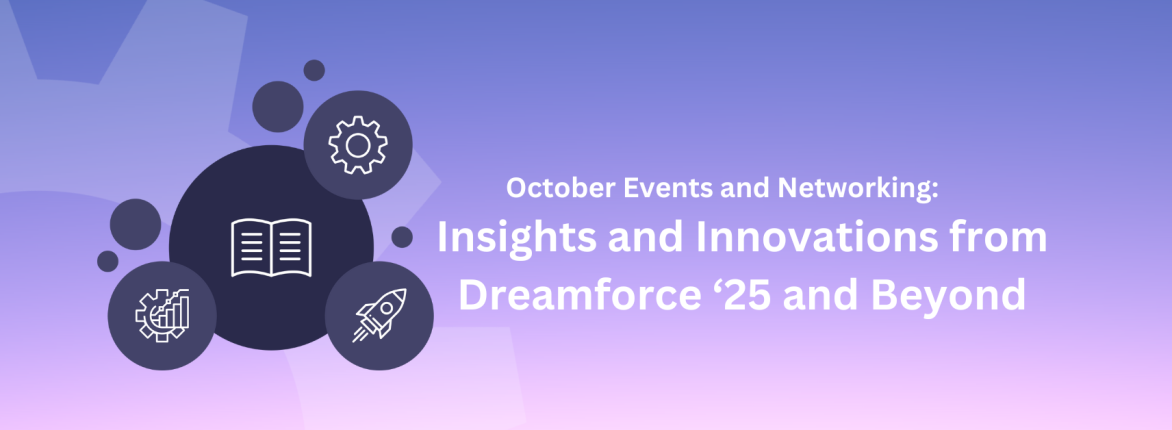 October Events and Networking:
Insights and Innovations from Dreamforce ‘25 and Beyond